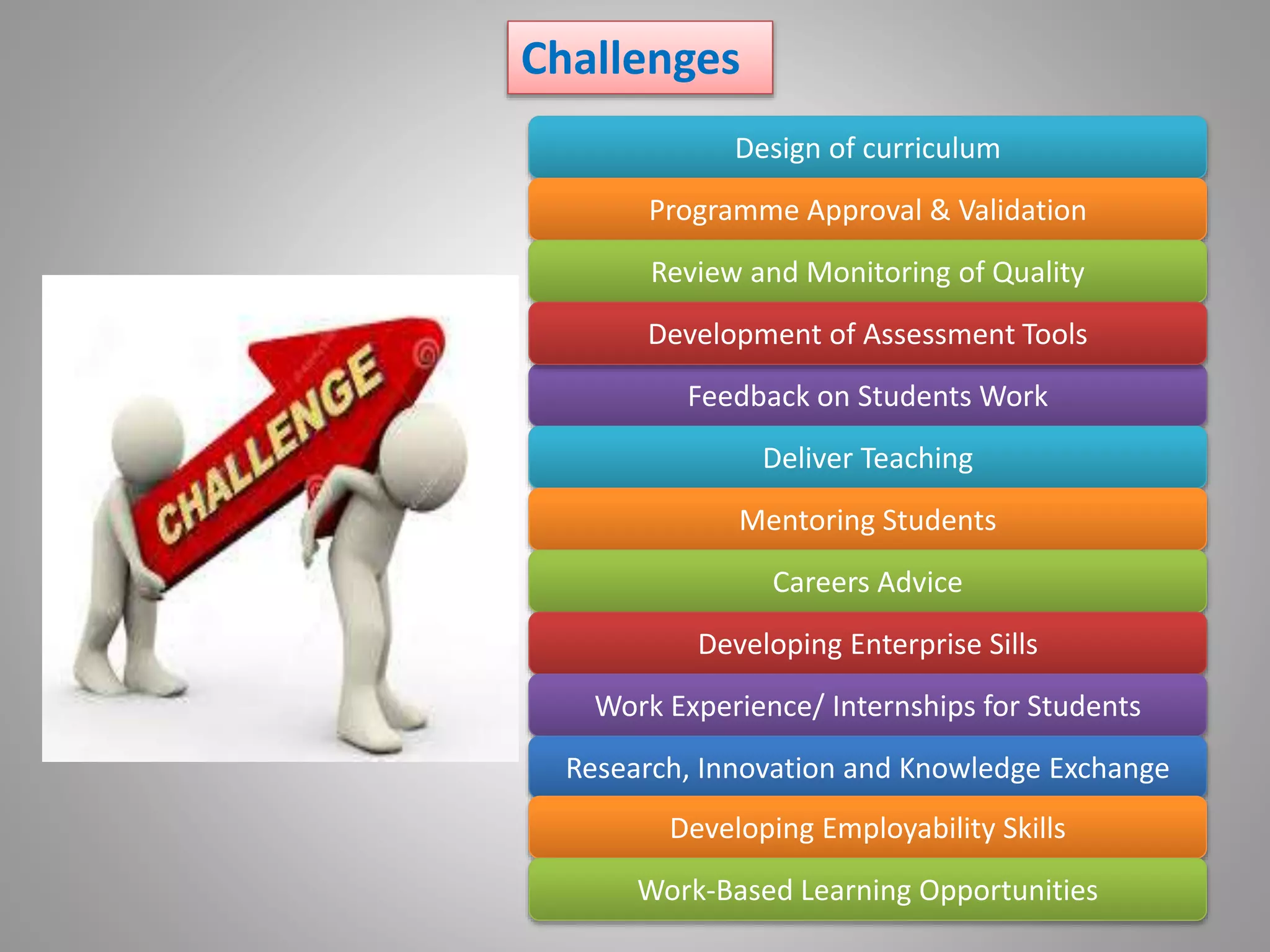 Challenges

CHALLENGE

Design of curriculum

Programme Approval & Validation

Review and Monitoring of Quality

Development of Assessment Tools

Feedback on Students Work

Deliver Teaching

Mentoring Students

Careers Advice

Developing Enterprise Sills

Work Experience/ Internships for Students

Research, Innovation and Knowledge Exchange

Developing Employability Skills

Work-Based Learning Opportunities